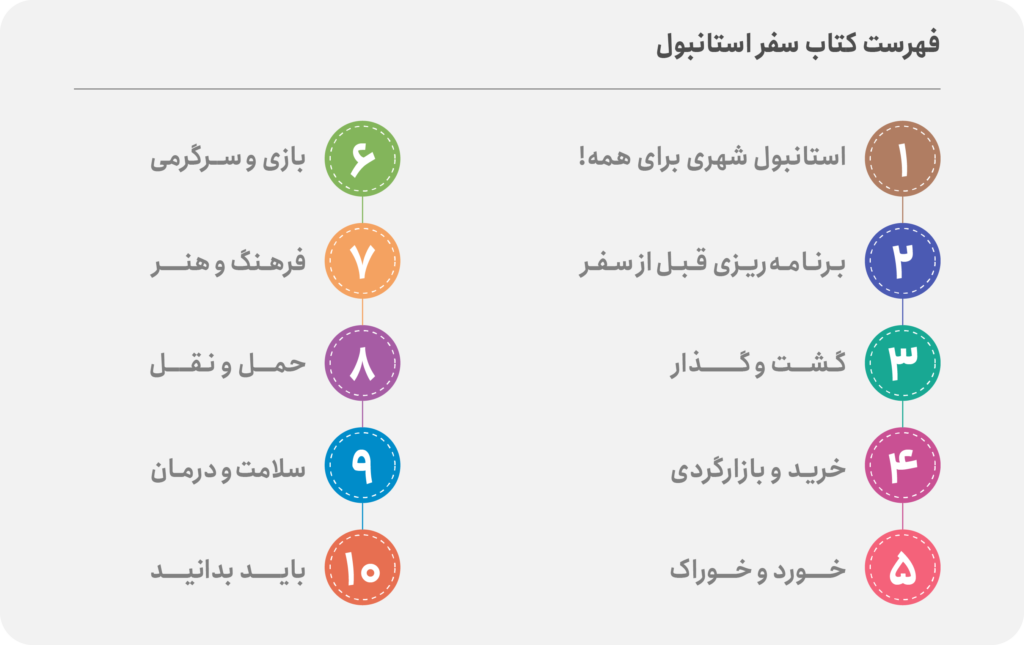 فهرست کتاب سفر استانبول

۱ استانبول شهری برای همه!

۲ برنامه ریزی قبل از سفر

۳ گشت و گذار

۴ خرید و بازارگردی

۵ خورد و خوراک

۶ بازی و سرگرمی

۷ فرهنگ و هنر

۸ حمل و نقل

۹ سلامت و درمان

۱۰ باید بدانید